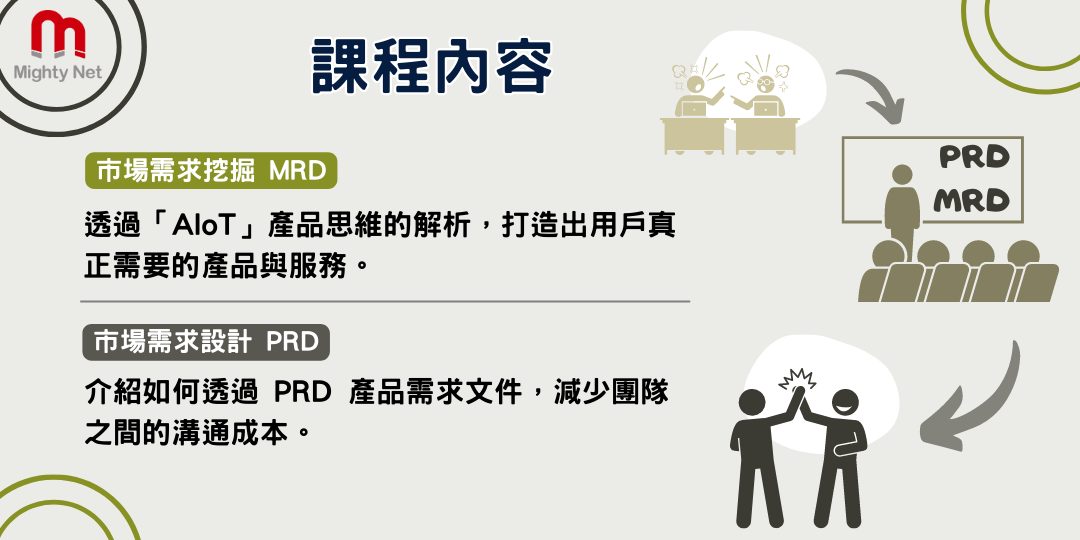 Mighty Net

課程內容

市場需求挖掘 MRD

透過「AIoT」產品思維的解析，打造出用戶真正需要的產品與服務。

市場需求設計 PRD

介紹如何透過 PRD 產品需求文件，減少團隊之間的溝通成本。

PRD
MRD